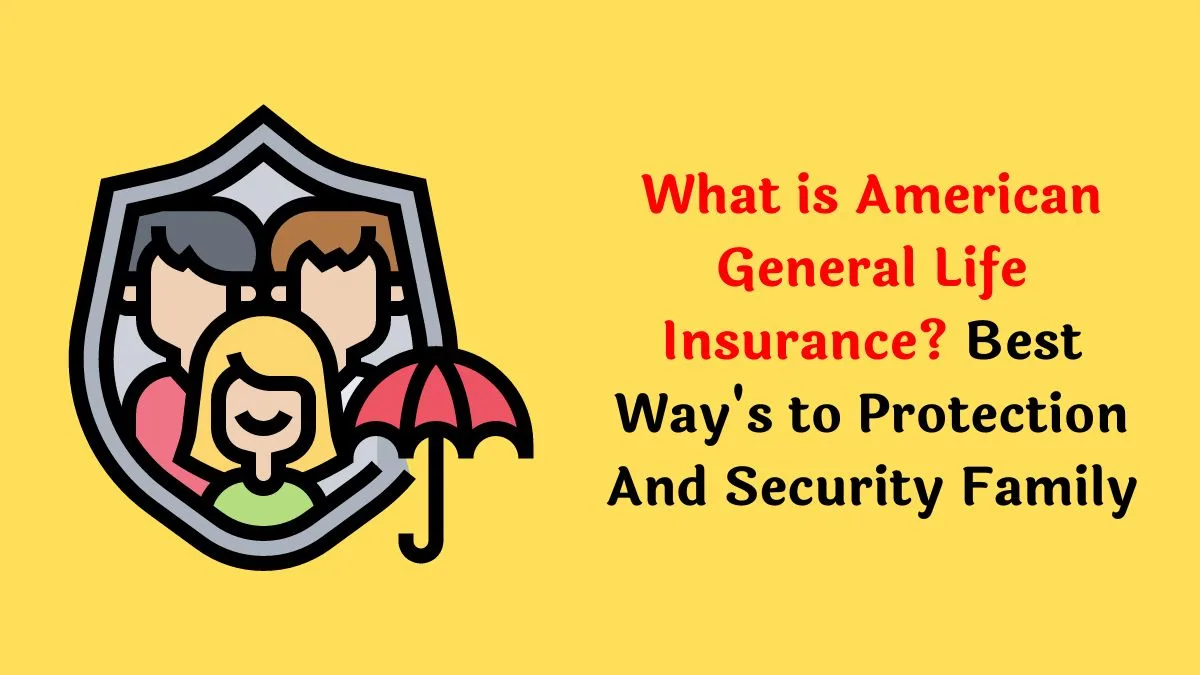 What is American General Life Insurance? Best Way's to Protection And Security Family